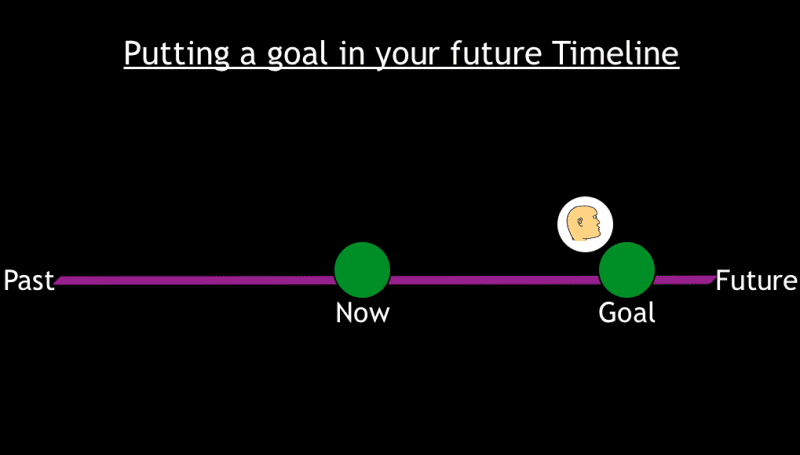 Putting a goal in your future Timeline

Past

Now

Goal

Future